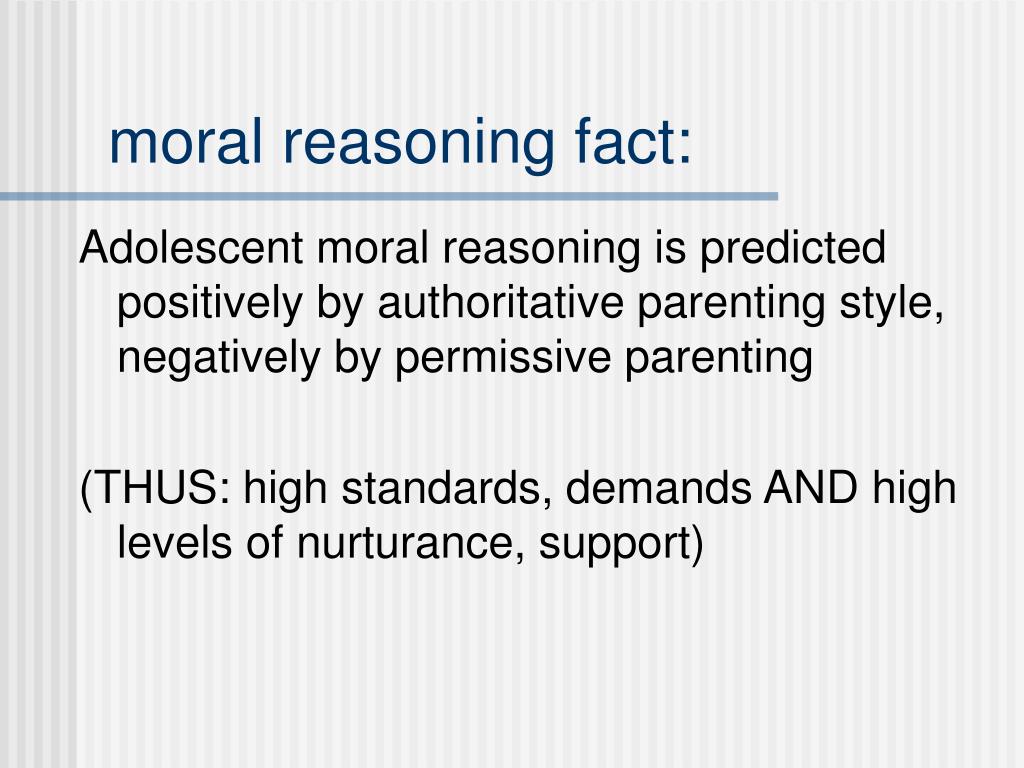 moral reasoning fact:

Adolescent moral reasoning is predicted positively by authoritative parenting style, negatively by permissive parenting

(THUS: high standards, demands AND high levels of nurturance, support)